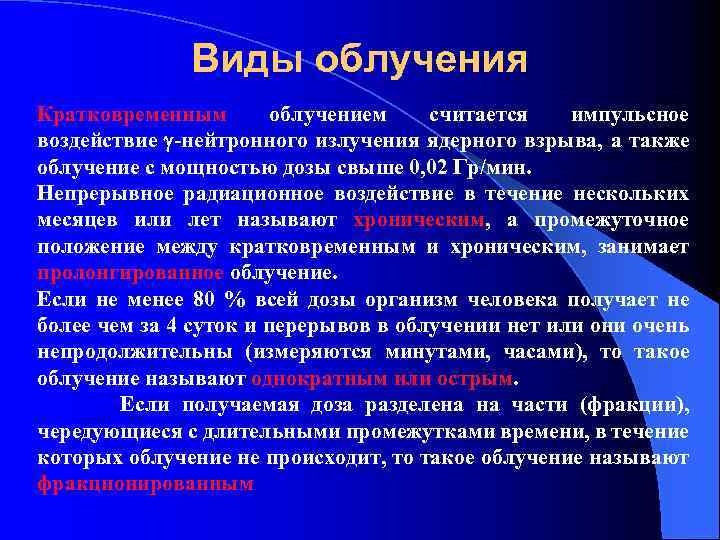 Виды облучения

Кратковременным облучением считается импульсное воздействие γ-нейтронного излучения ядерного взрыва, а также облучение с мощностью дозы свыше 0,02 Гр/мин.

Непрерывное радиационное воздействие в течение нескольких месяцев или лет называют хроническим, а промежуточное положение между кратковременным и хроническим, занимает пролонгированное облучение.

Если не менее 80 % всей дозы организм человека получает не более чем за 4 суток и перерывов в облучении нет или они очень непродолжительны (измеряются минутами, часами), то такое облучение называют однократным или острым.

Если получаемая доза разделена на части (фракции), чередующиеся с длительными промежутками времени, в течение которых облучение не происходит, то такое облучение называют фракционированным